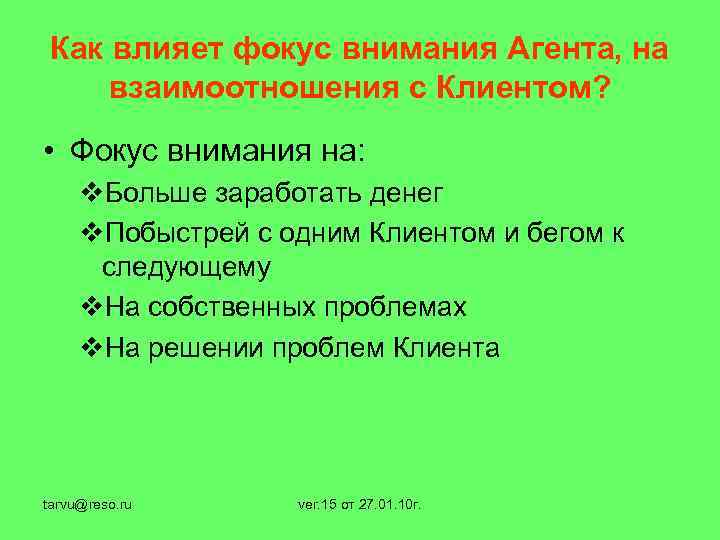 Как влияет фокус внимания Агента, на взаимоотношения с Клиентом?

• Фокус внимания на:

❖Больше заработать денег

❖Побыстрей с одним Клиентом и бегом к следующему

❖На собственных проблемах

❖На решении проблем Клиента

tarvu@reso.ru

ver.15 от 27.01.10г.